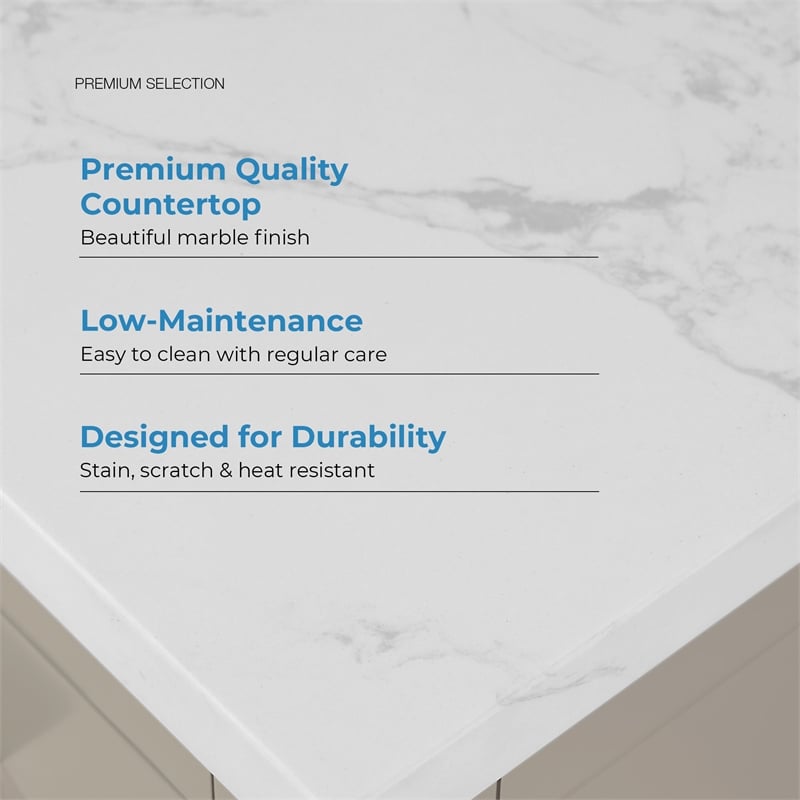 PREMIUM SELECTION

Premium Quality Countertop
Beautiful marble finish

Low-Maintenance
Easy to clean with regular care

Designed for Durability
Stain, scratch & heat resistant